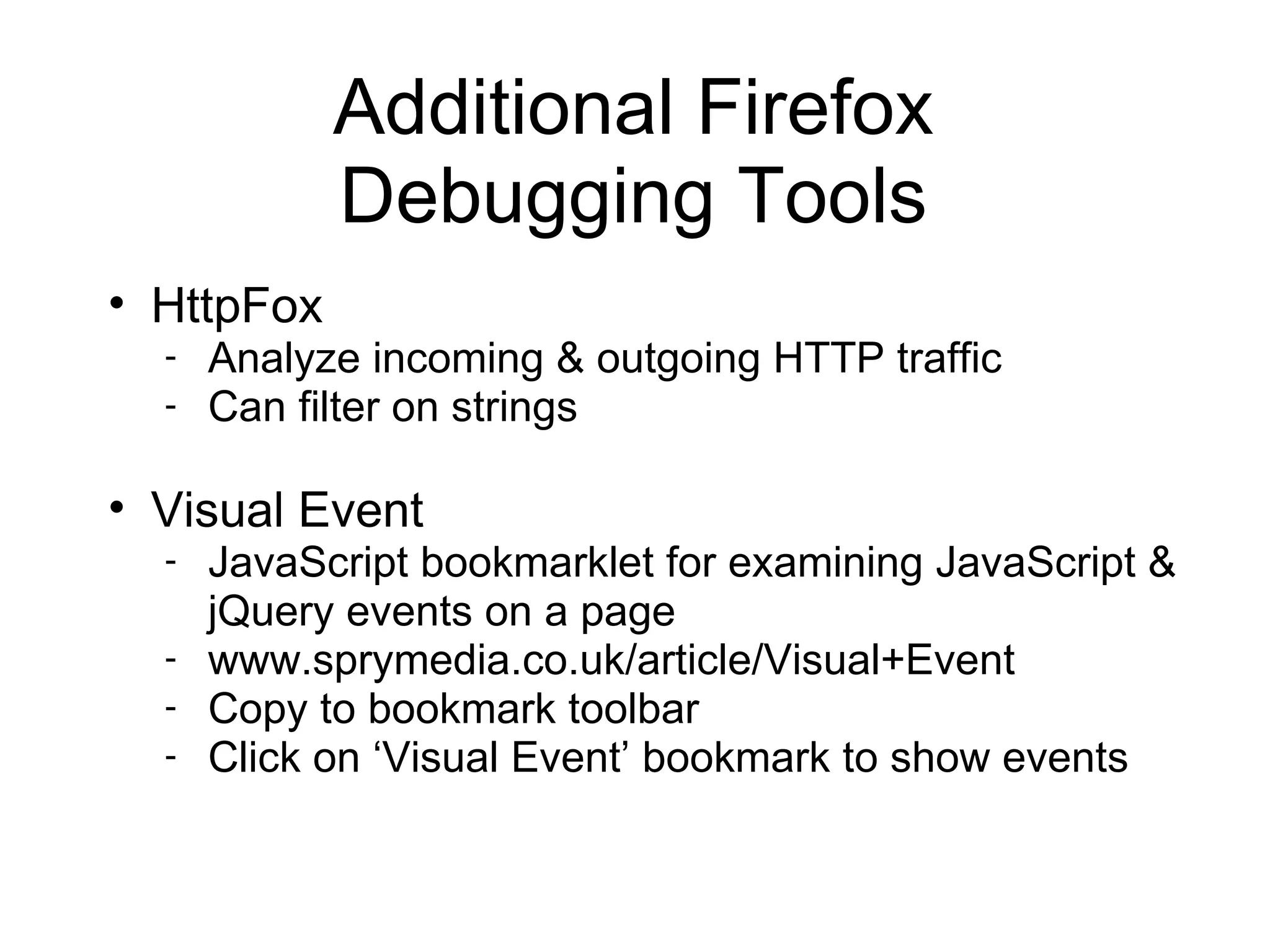 Additional Firefox Debugging Tools

• HttpFox
- Analyze incoming & outgoing HTTP traffic
- Can filter on strings

• Visual Event
- JavaScript bookmarklet for examining JavaScript & jQuery events on a page
- www.sprymedia.co.uk/article/Visual+Event
- Copy to bookmark toolbar
- Click on ‘Visual Event’ bookmark to show events